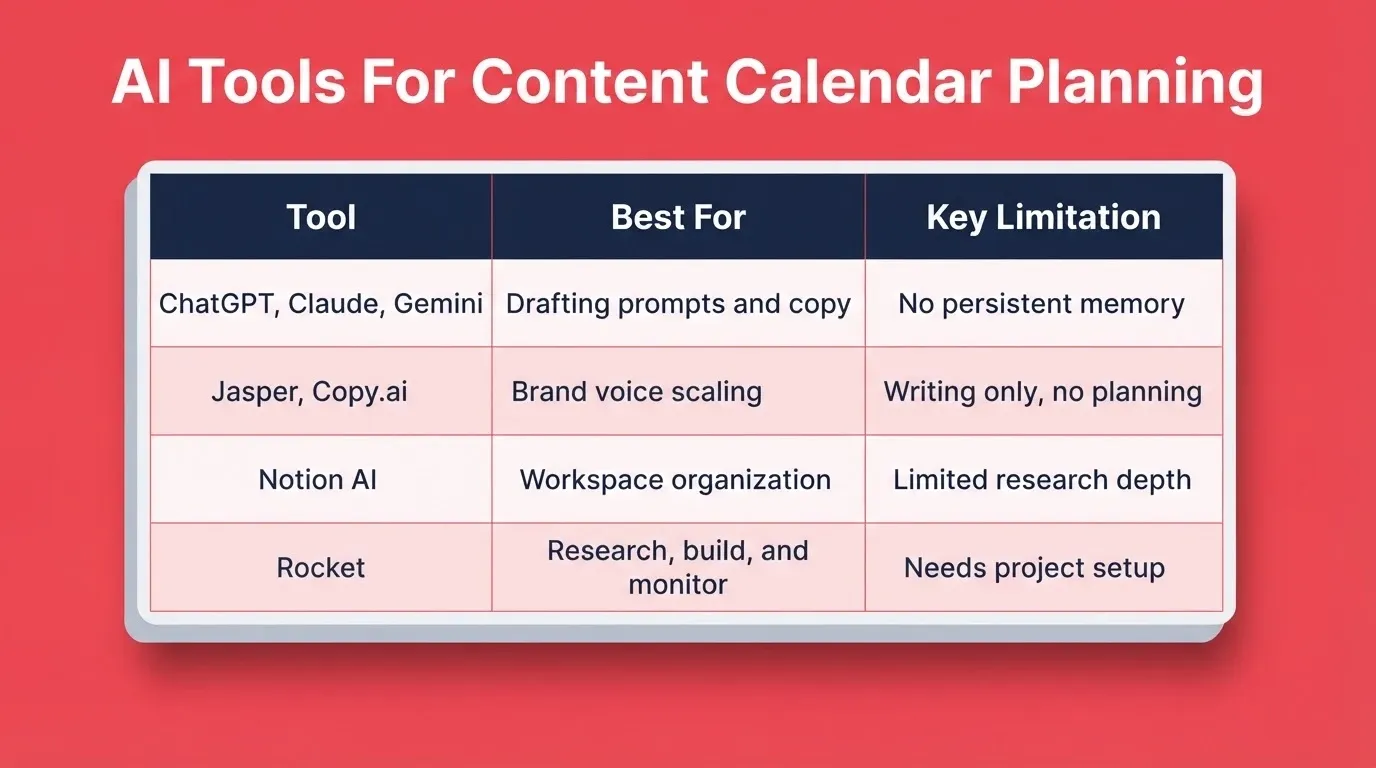 AI Tools For Content Calendar Planning

| Tool | Best For | Key Limitation |
|---|---|---|
| ChatGPT, Claude, Gemini | Drafting prompts and copy | No persistent memory |
| Jasper, Copy.ai | Brand voice scaling | Writing only, no planning |
| Notion AI | Workspace organization | Limited research depth |
| Rocket | Research, build, and monitor | Needs project setup |